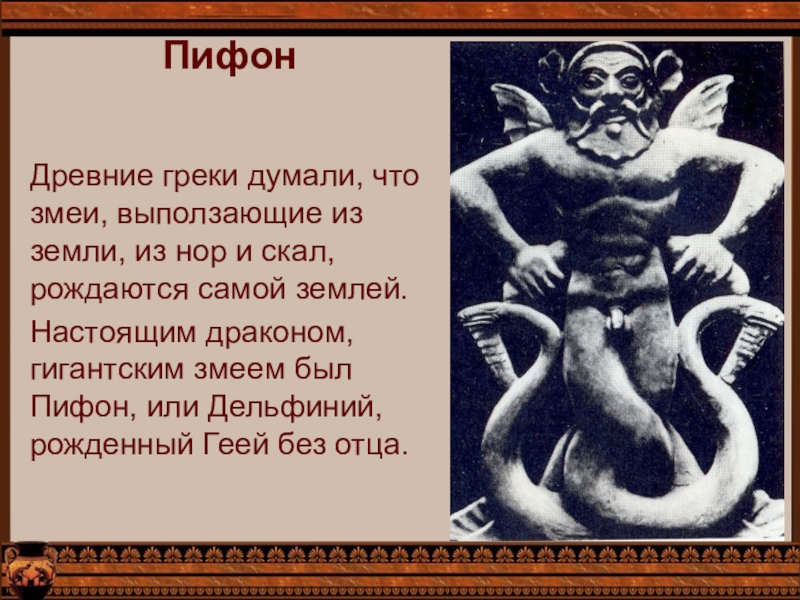 Пифон

Древние греки думали, что змеи, выползающие из земли, из нор и скал, рождаются самой землей.

Настоящим драконом, гигантским змеем был Пифон, или Дельфиний, рожденный Геей без отца.